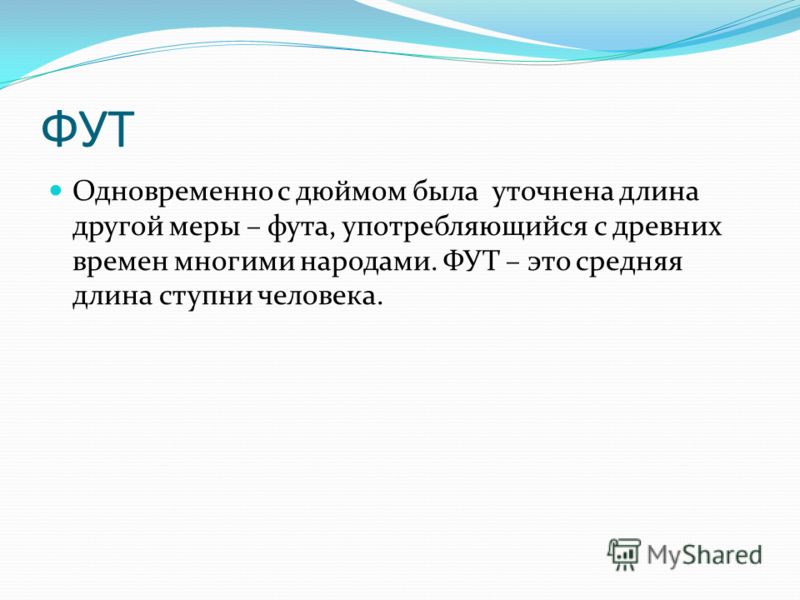 ФУТ

Одновременно с дюймом была уточнена длина другой меры – фута, употребляющийся с древних времен многими народами. ФУТ – это средняя длина ступни человека.

MyShared